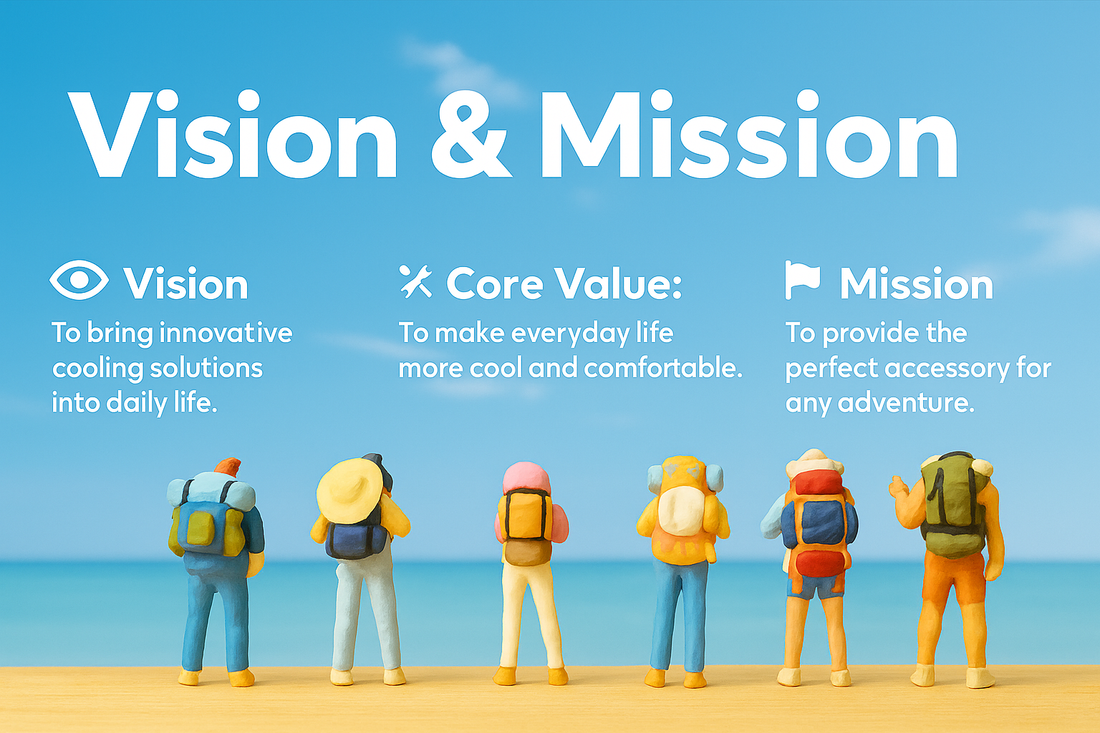 Vision & Mission

Vision
To bring innovative cooling solutions into daily life.

Core Value:
To make everyday life more cool and comfortable.

Mission
To provide the perfect accessory for any adventure.